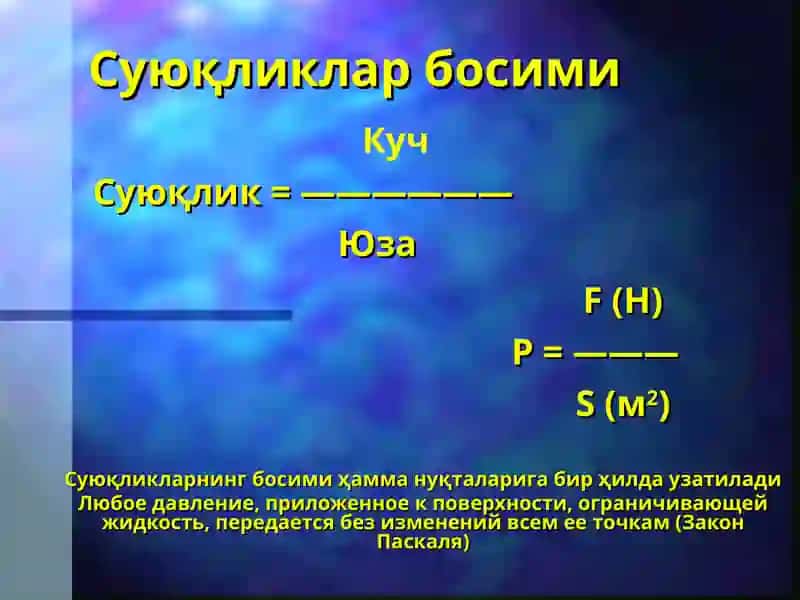 Суюқликлар босими

Суюқлик = $\frac{\text{Куч}}{\text{Юза}}$

$P = \frac{F\ (Н)}{S\ (м^2)}$

Суюқликларнинг босими ҳамма нуқталарига бир ҳилда узатилади
Любое давление, приложенное к поверхности, ограничивающей жидкость, передается без изменений всем ее точкам (Закон Паскаля)